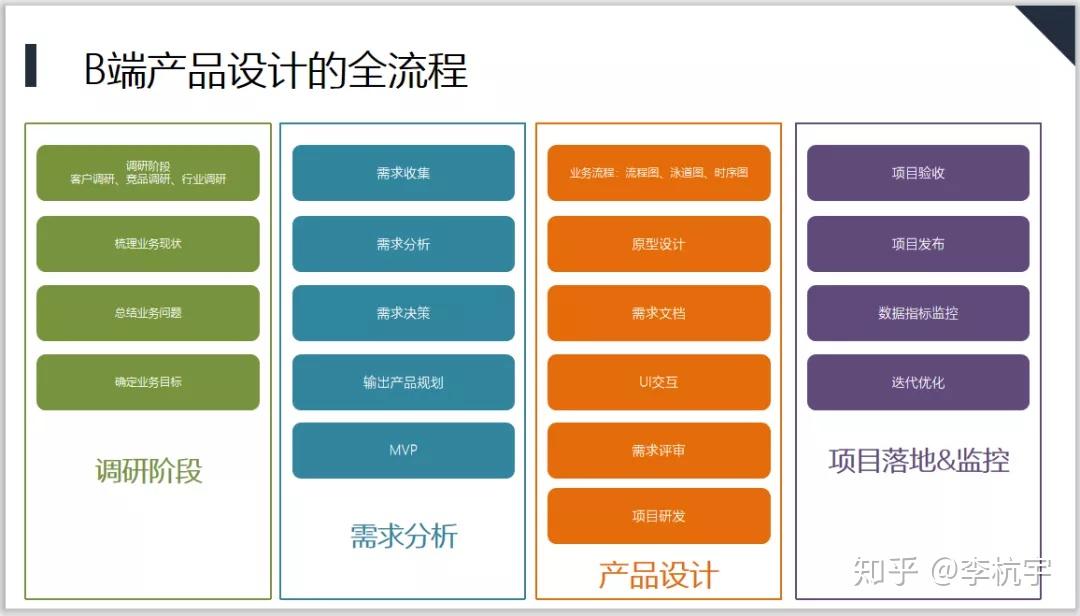 B端产品设计的全流程

调研阶段
客户调研、竞品调研、行业调研

梳理业务现状

总结业务问题

确定业务目标

调研阶段

需求收集

需求分析

需求决策

输出产品规划

MVP

需求分析

业务流程：流程图、泳道图、时序图

原型设计

需求文档

UI交互

需求评审

项目研发

产品设计

项目验收

项目发布

数据指标监控

迭代优化

项目落地&监控

知乎 @李杭宇